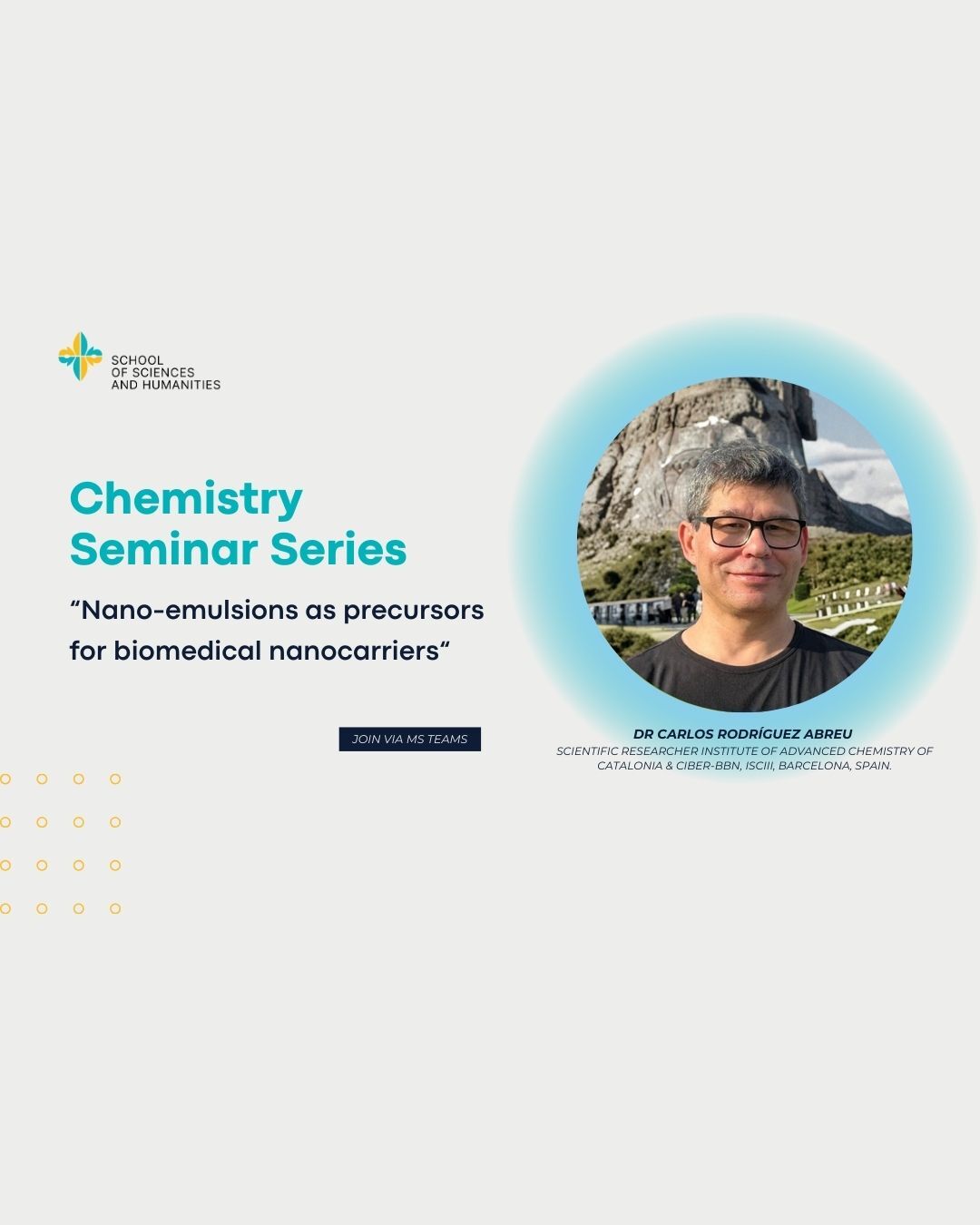 SCHOOL OF SCIENCES AND HUMANITIES

Chemistry Seminar Series

“Nano-emulsions as precursors for biomedical nanocarriers“

JOIN VIA MS TEAMS

DR CARLOS RODRÍGUEZ ABREU
SCIENTIFIC RESEARCHER INSTITUTE OF ADVANCED CHEMISTRY OF CATALONIA & CIBER-BBN, ISCIII, BARCELONA, SPAIN.